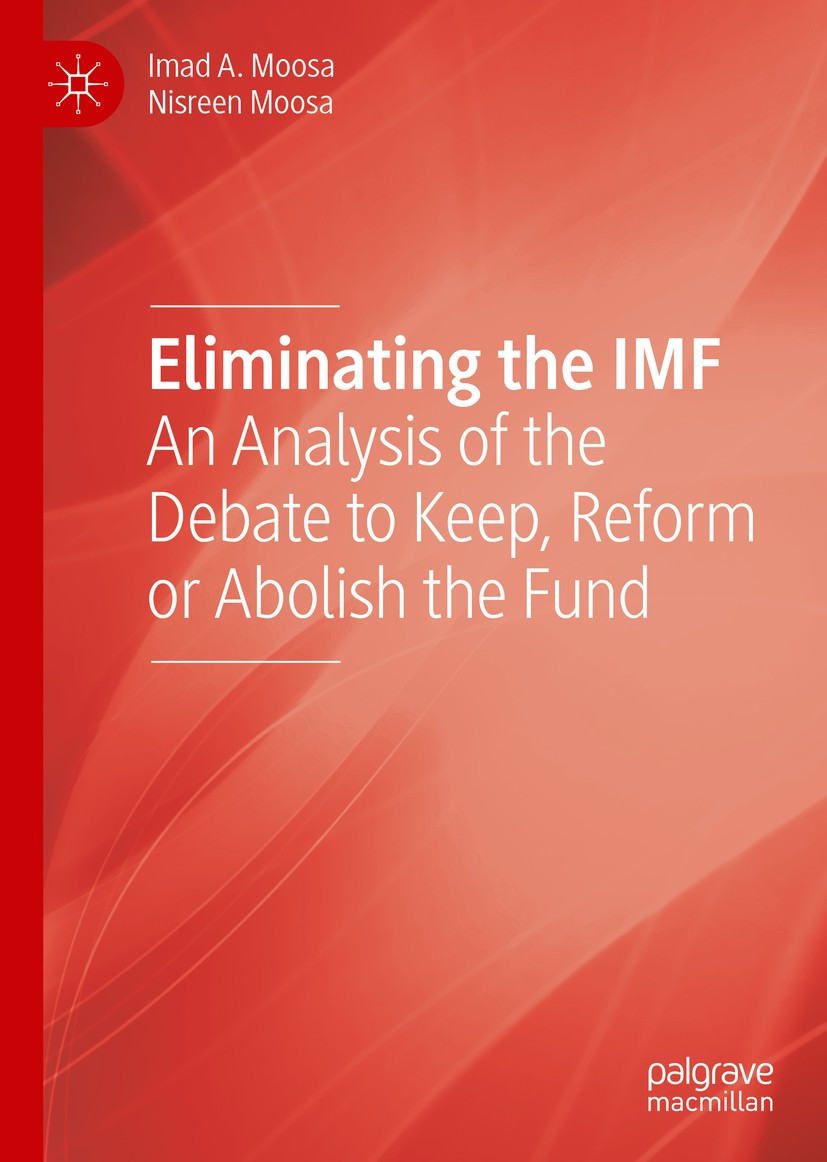 Imad A. Moosa
Nisreen Moosa

Eliminating the IMF
An Analysis of the Debate to Keep, Reform or Abolish the Fund

palgrave
macmillan